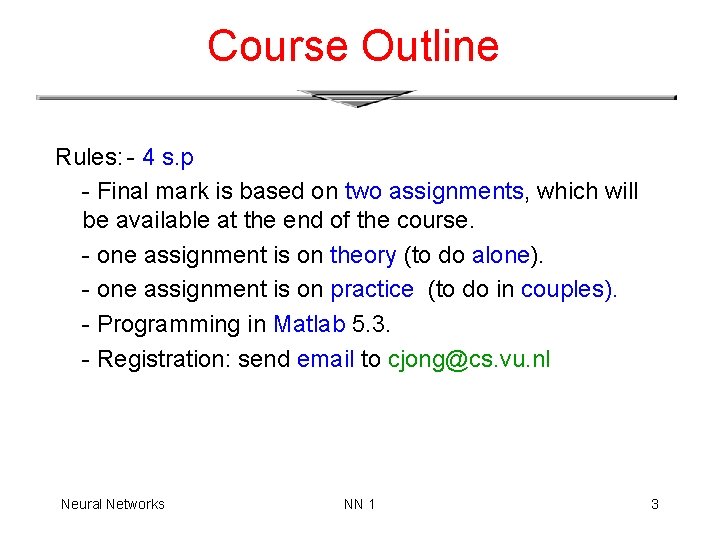 Course Outline

Rules: - 4 s.p

- Final mark is based on two assignments, which will be available at the end of the course.

- one assignment is on theory (to do alone).

- one assignment is on practice (to do in couples).

- Programming in Matlab 5.3.

- Registration: send email to cjong@cs.vu.nl

Neural Networks NN 1 3